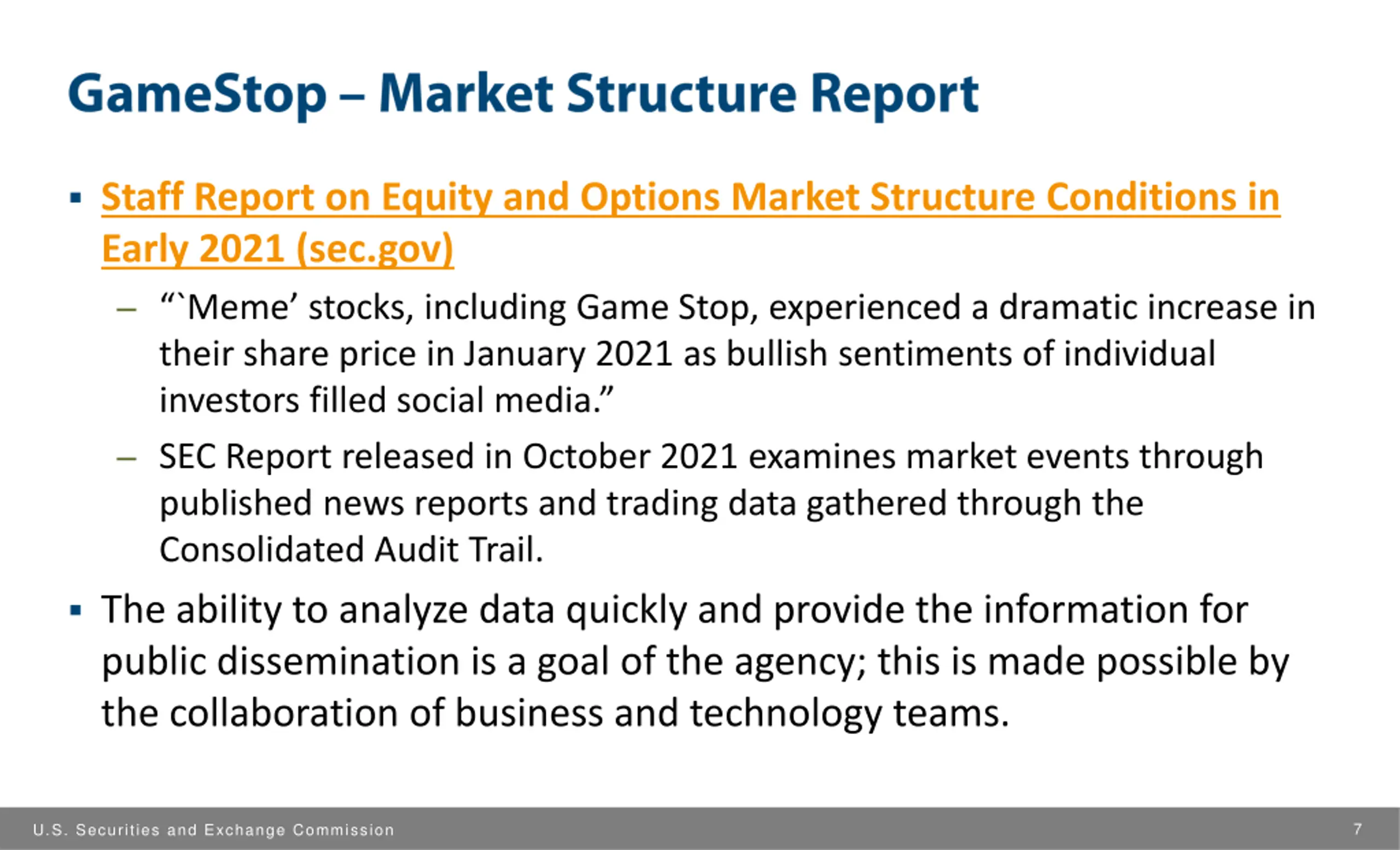 GameStop – Market Structure Report

▪ Staff Report on Equity and Options Market Structure Conditions in Early 2021 (sec.gov)

– “`Meme’ stocks, including Game Stop, experienced a dramatic increase in their share price in January 2021 as bullish sentiments of individual investors filled social media.”

– SEC Report released in October 2021 examines market events through published news reports and trading data gathered through the Consolidated Audit Trail.

▪ The ability to analyze data quickly and provide the information for public dissemination is a goal of the agency; this is made possible by the collaboration of business and technology teams.

U.S. Securities and Exchange Commission

7